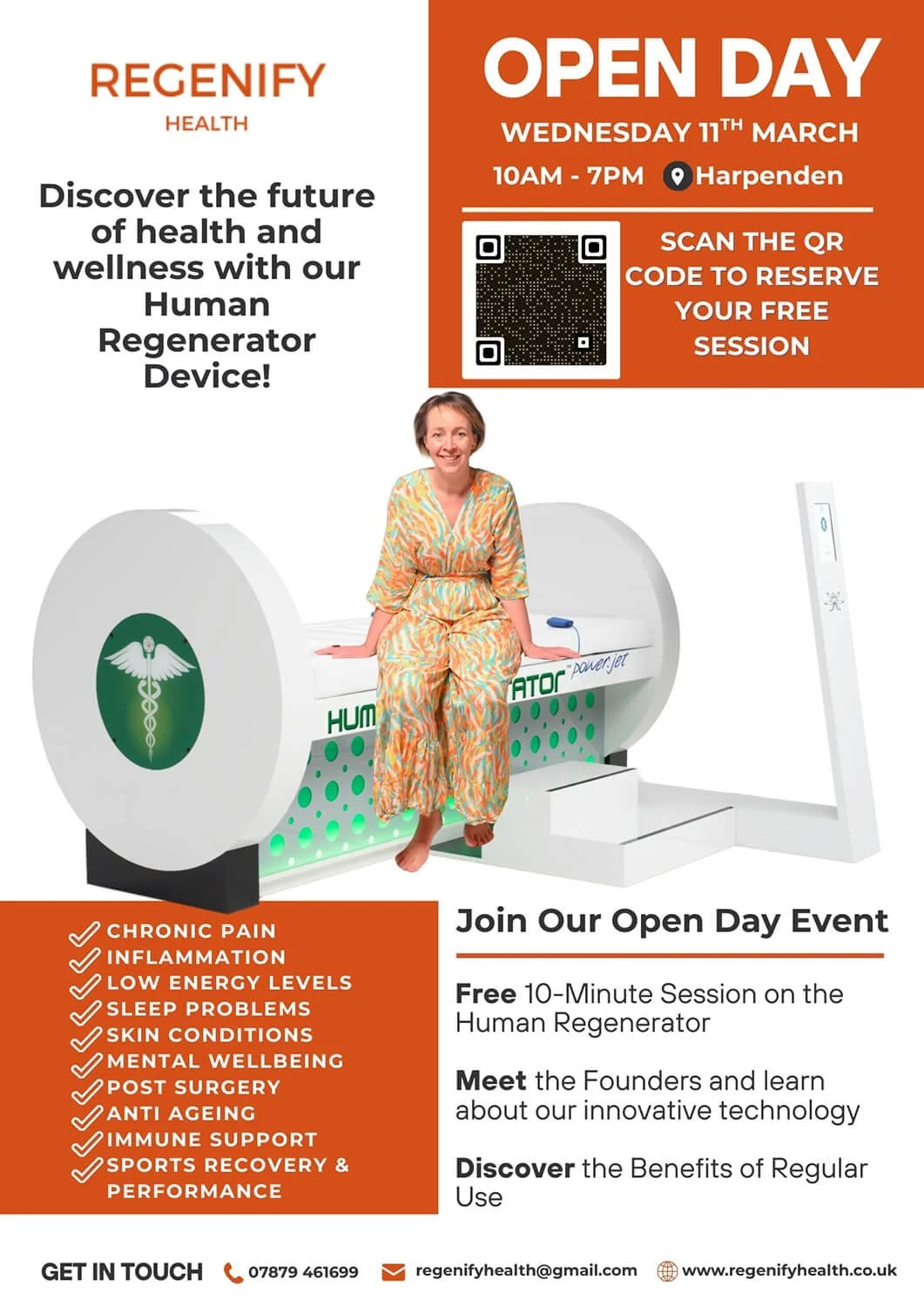 REGENIFY
HEALTH

Discover the future of health and wellness with our Human Regenerator Device!

OPEN DAY
WEDNESDAY 11$^{TH}$ MARCH
10AM - 7PM Harpenden

SCAN THE QR CODE TO RESERVE YOUR FREE SESSION

HUM ATOR power.jet

CHRONIC PAIN
INFLAMMATION
LOW ENERGY LEVELS
SLEEP PROBLEMS
SKIN CONDITIONS
MENTAL WELLBEING
POST SURGERY
ANTI AGEING
IMMUNE SUPPORT
SPORTS RECOVERY & PERFORMANCE

Join Our Open Day Event

Free 10-Minute Session on the Human Regenerator

Meet the Founders and learn about our innovative technology

Discover the Benefits of Regular Use

GET IN TOUCH 07879 461699 regenifyhealth@gmail.com www.regenifyhealth.co.uk